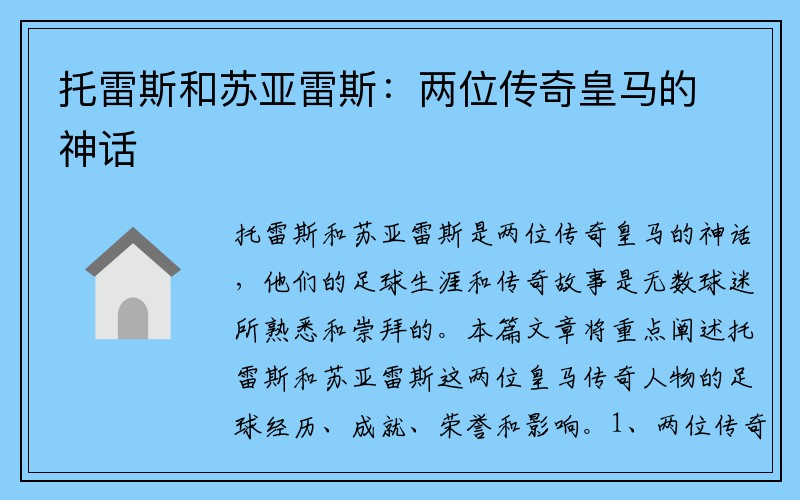 托雷斯和苏亚雷斯：两位传奇皇马的神话

托雷斯和苏亚雷斯是两位传奇皇马的神话，他们的足球生涯和传奇故事是无数球迷所熟悉和崇拜的。本篇文章将重点阐述托雷斯和苏亚雷斯这两位皇马传奇人物的足球经历、成就、荣誉和影响。1、两位传奇